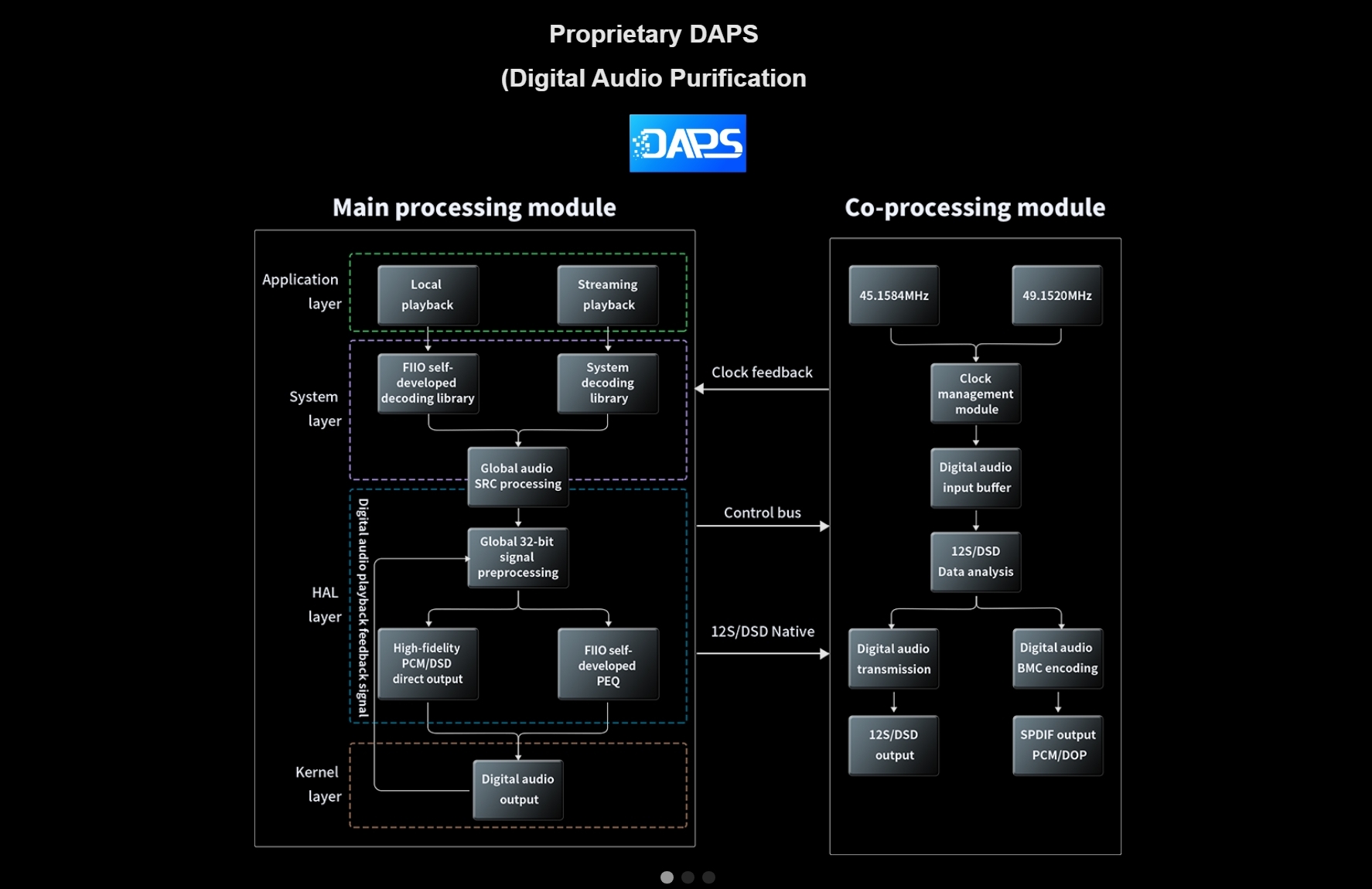 Proprietary DAPS

(Digital Audio Purification

DAPS

Main processing module

Application layer

Local playback

Streaming playback

System layer

FIIO self-developed decoding library

System decoding library

Global audio SRC processing

HAL layer

Digital audio playback feedback signal

Global 32-bit signal preprocessing

High-fidelity PCM/DSD direct output

FIIO self-developed PEQ

Kernel layer

Digital audio output

Clock feedback

Control bus

12S/DSD Native

Co-processing module

45.1584MHz

49.1520MHz

Clock management module

Digital audio input buffer

12S/DSD Data analysis

Digital audio transmission

Digital audio BMC encoding

12S/DSD output

SPDIF output PCM/DOP